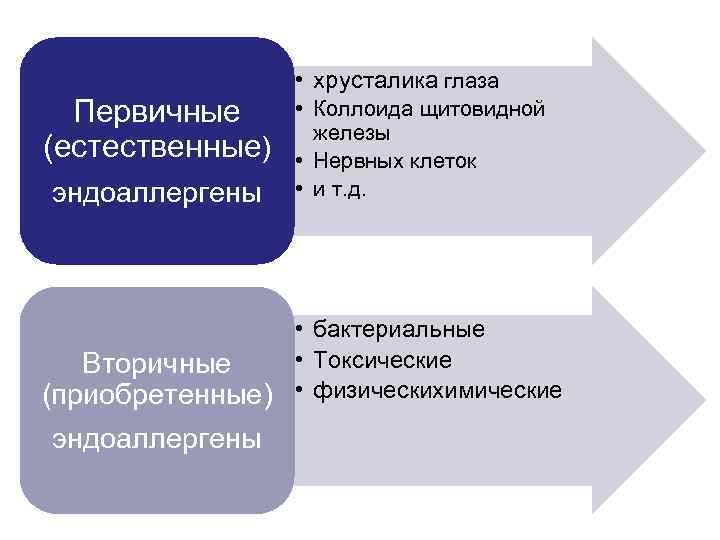 Первичные (естественные) эндоаллергены

• хрусталика глаза
• Коллоида щитовидной железы
• Нервных клеток
• и т.д.

Вторичные (приобретенные) эндоаллергены

• бактериальные
• Токсические
• физическихимические